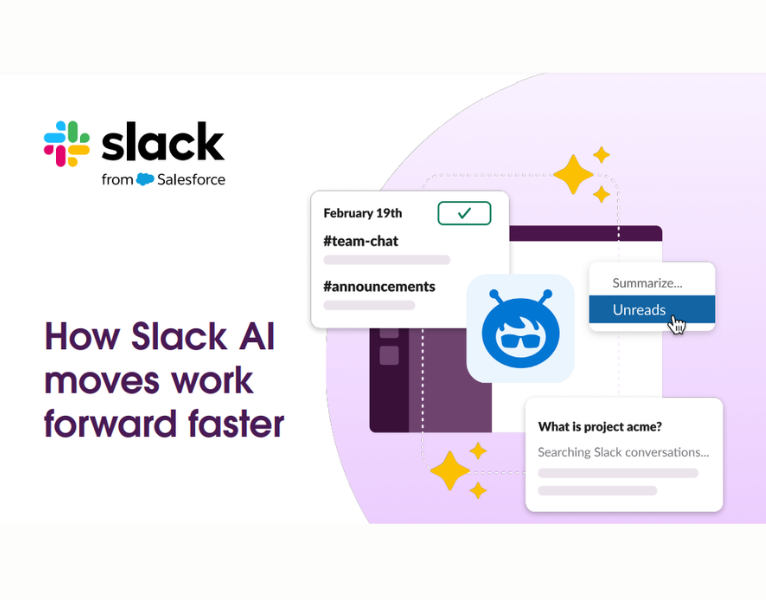 slack
from Salesforce

How Slack AI moves work forward faster

February 19th

#team-chat

#announcements

Summarize...

Unreads

What is project acme?

Searching Slack conversations...